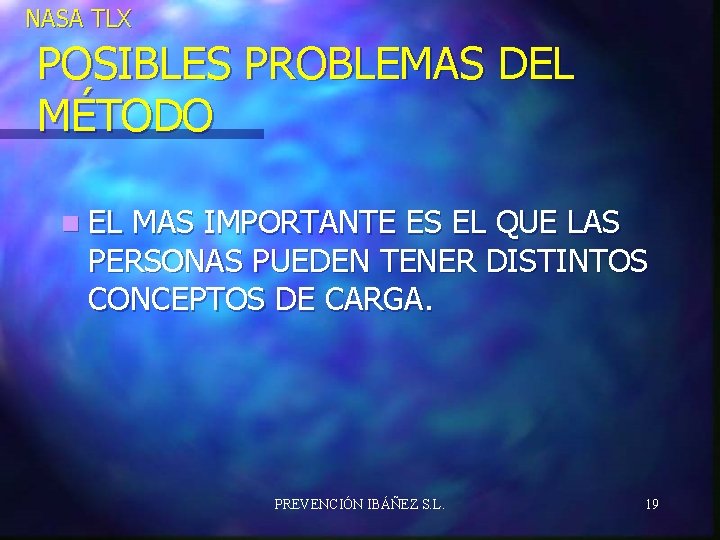 NASA TLX

POSIBLES PROBLEMAS DEL MÉTODO

EL MAS IMPORTANTE ES EL QUE LAS PERSONAS PUEDEN TENER DISTINTOS CONCEPTOS DE CARGA.

PREVENCIÓN IBÁÑEZ S.L.

19